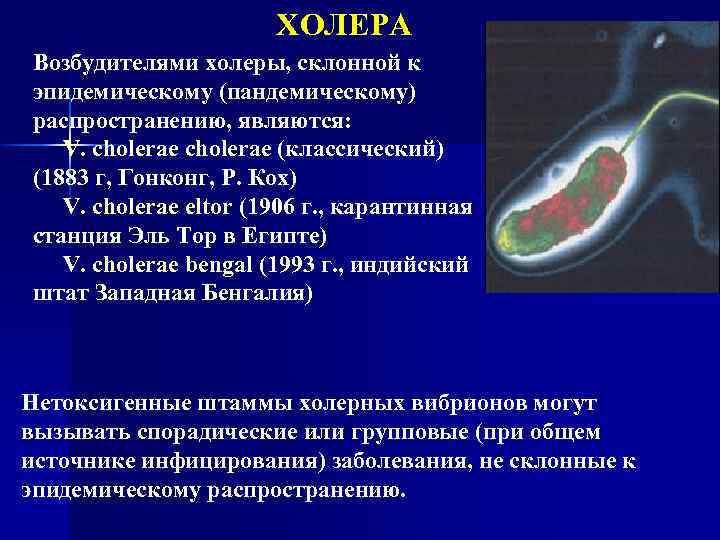 ХОЛЕРА

Возбудителями холеры, склонной к эпидемическому (пандемическому) распространению, являются:
V. cholerae cholerae (классический) (1883 г, Гонконг, Р. Кох)
V. cholerae eltor (1906 г., карантинная станция Эль Тор в Египте)
V. cholerae bengal (1993 г., индийский штат Западная Бенгалия)

Нетоксигенные штаммы холерных вибрионов могут вызывать спорадические или групповые (при общем источнике инфицирования) заболевания, не склонные к эпидемическому распространению.